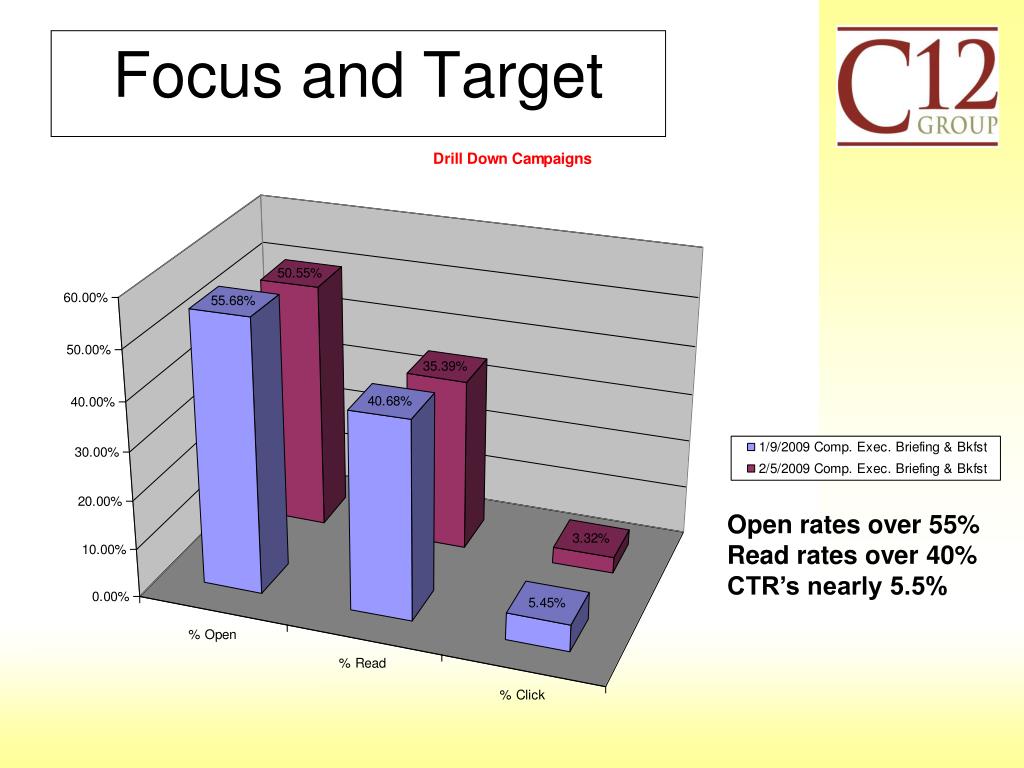 Focus and Target

C12 GROUP

Drill Down Campaigns

60.00%
50.00%
40.00%
30.00%
20.00%
10.00%
0.00%

55.68%
50.55%
40.68%
35.39%
5.45%
3.32%

% Open
% Read
% Click

1/9/2009 Comp. Exec. Briefing & Bkfst
2/5/2009 Comp. Exec. Briefing & Bkfst

Open rates over 55%
Read rates over 40%
CTR’s nearly 5.5%